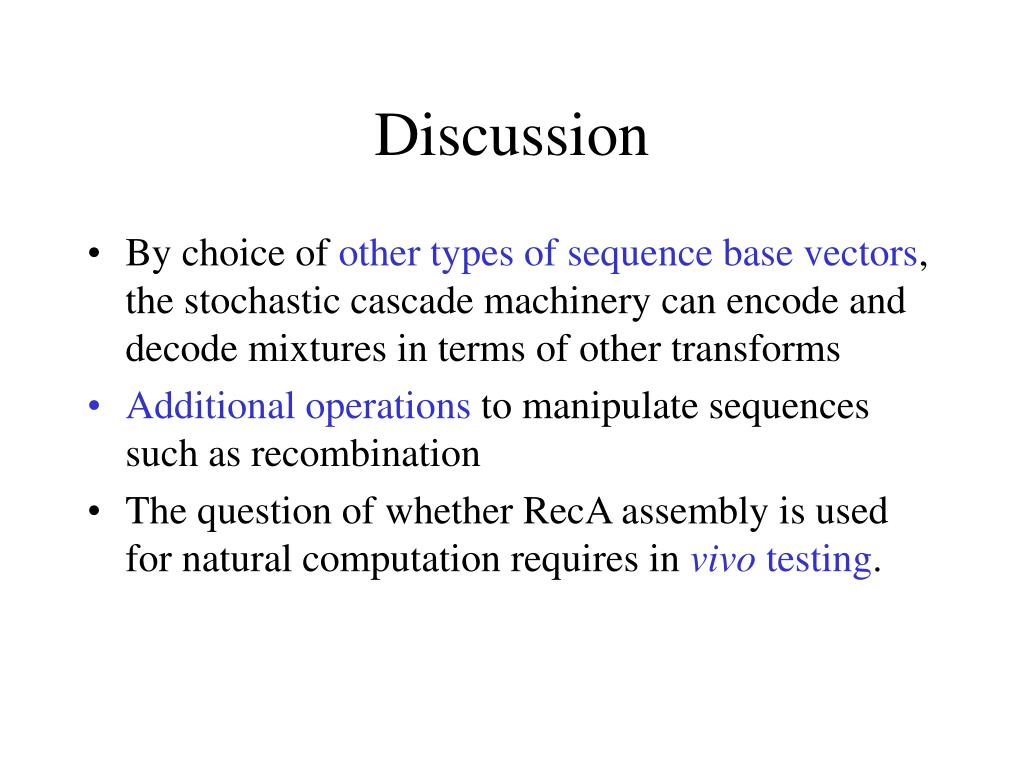 Discussion

• By choice of other types of sequence base vectors, the stochastic cascade machinery can encode and decode mixtures in terms of other transforms

• Additional operations to manipulate sequences such as recombination

• The question of whether RecA assembly is used for natural computation requires in vivo testing.